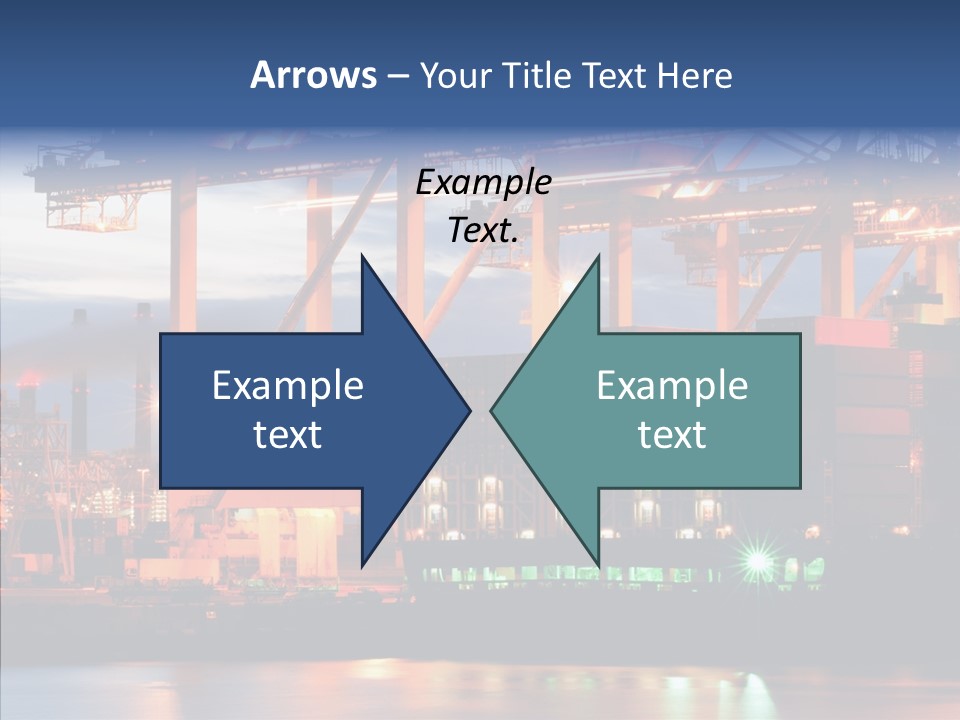 Arrows – Your Title Text Here

Example Text.

Example text

Example text